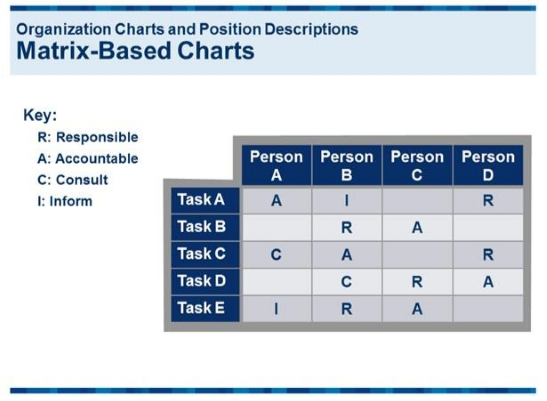 Organization Charts and Position Descriptions
Matrix-Based Charts

Key:
R: Responsible
A: Accountable
C: Consult
I: Inform

| | Person A | Person B | Person C | Person D |
|---|---|---|---|---|
| Task A | A | I | | R |
| Task B | | R | A | |
| Task C | C | A | | R |
| Task D | | C | R | A |
| Task E | I | R | A | |